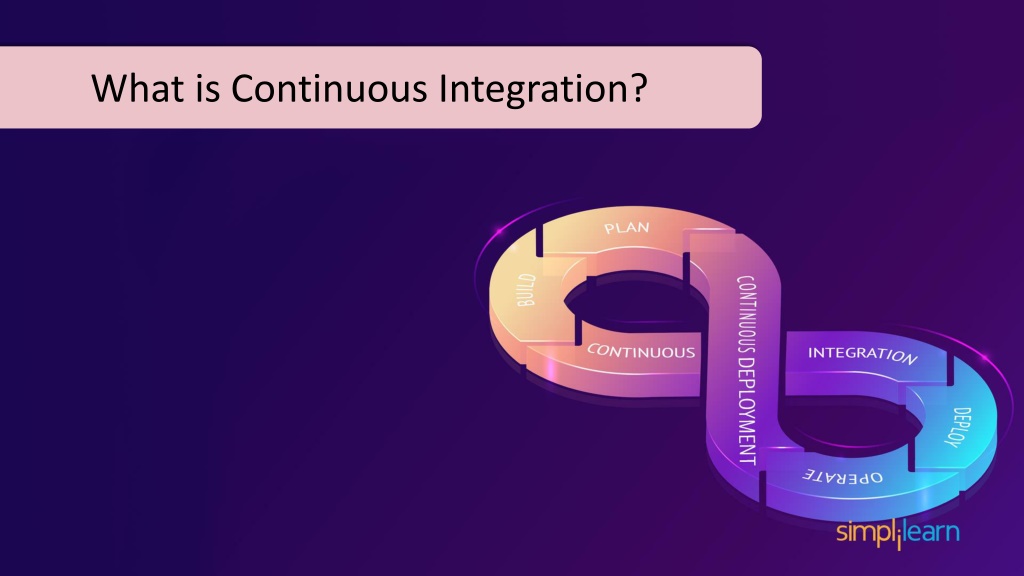 What is Continuous Integration?

PLAN
BUILD
CONTINUOUS
CONTINUOUS DEPLOYMENT
INTEGRATION
DEPLOY
OPERATE

simplilearn